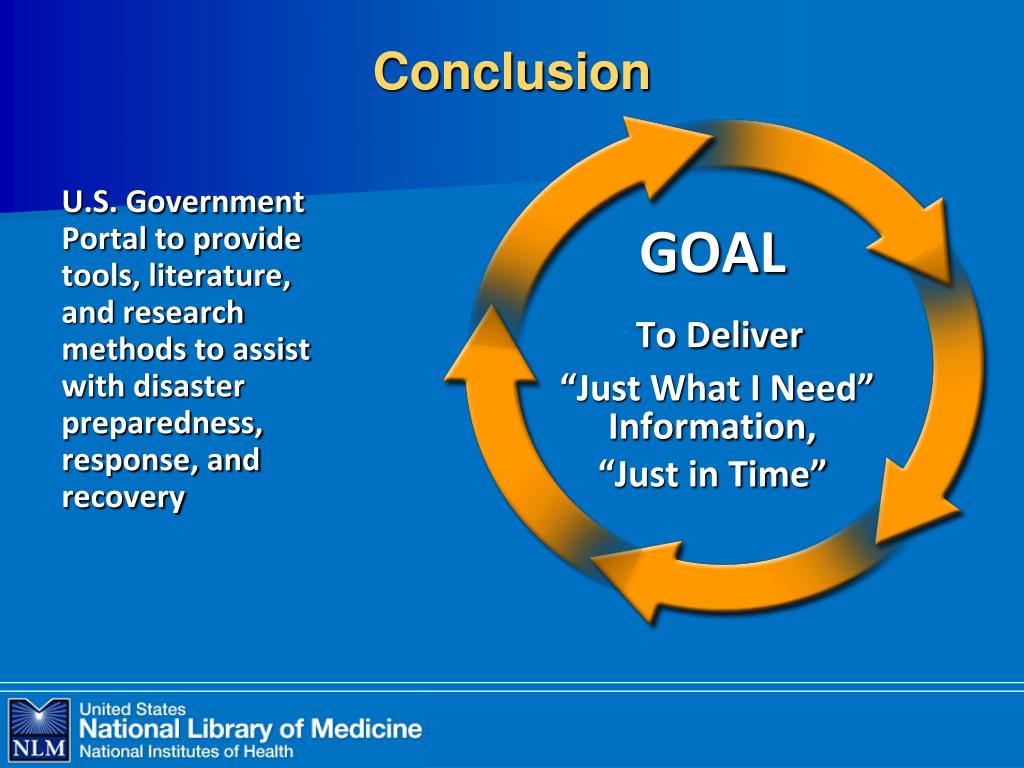 Conclusion

U.S. Government Portal to provide tools, literature, and research methods to assist with disaster preparedness, response, and recovery

GOAL

To Deliver
“Just What I Need” Information,
“Just in Time”

NLM
United States
National Library of Medicine
National Institutes of Health